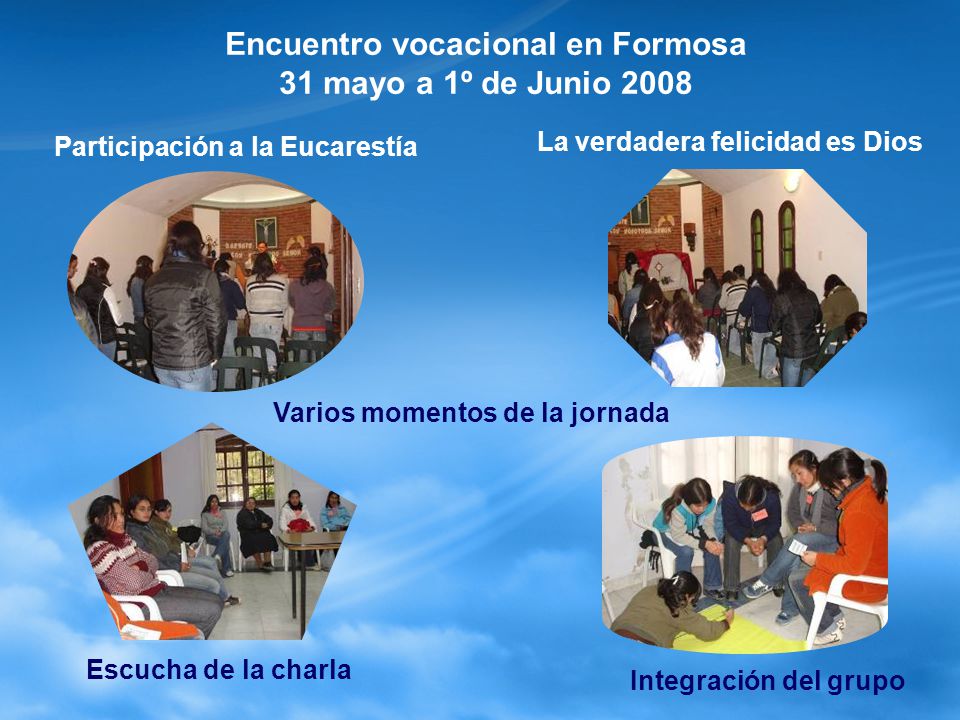 Encuentro vocacional en Formosa
31 mayo a 1º de Junio 2008

Participación a la Eucarestía

La verdadera felicidad es Dios

Varios momentos de la jornada

Escucha de la charla

Integración del grupo